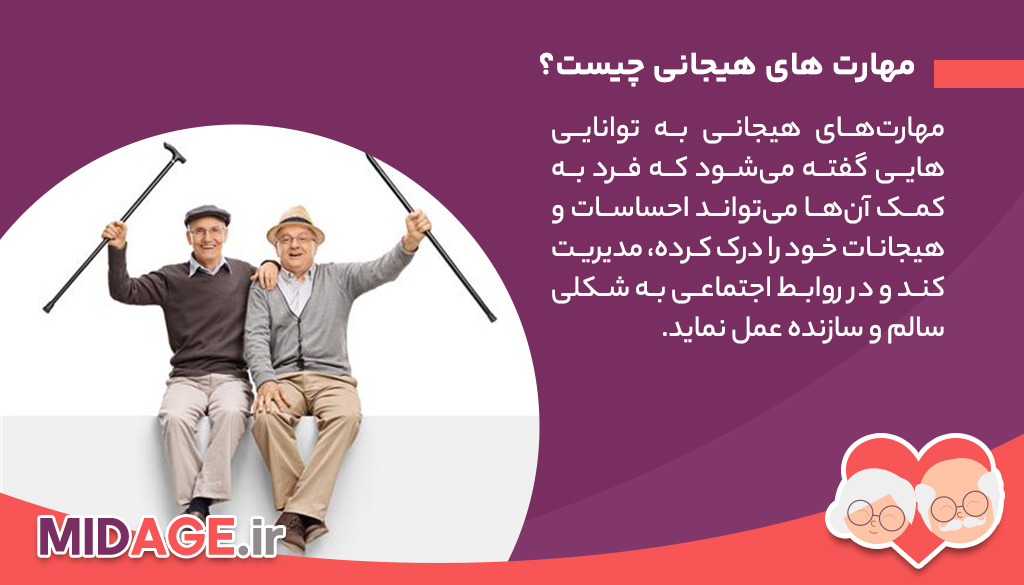 مهارت های هیجانی چیست؟

مهارت‌های هیجانی به توانایی هایی گفته می‌شود که فرد به کمک آن‌ها می‌تواند احساسات و هیجانات خود را درک کرده، مدیریت کند و در روابط اجتماعی به شکلی سالم و سازنده عمل نماید.

MIDAGE.ir